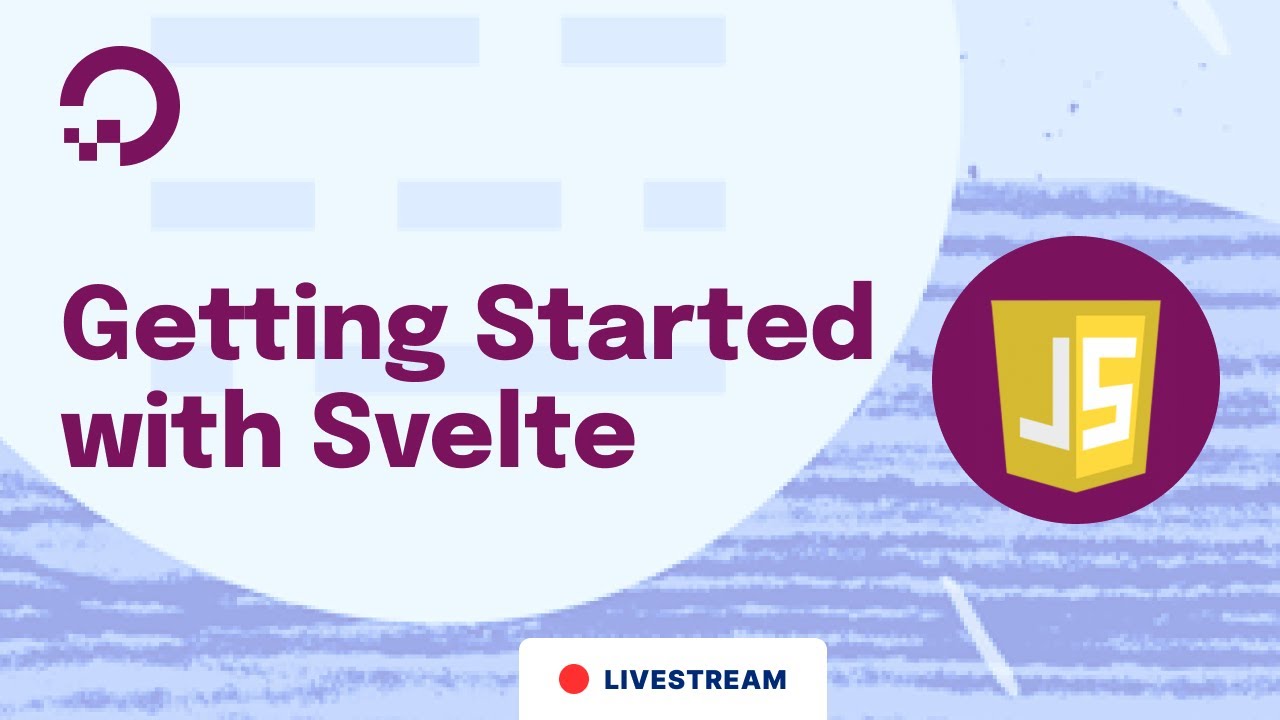 Getting Started with Svelte

JS

LIVESTREAM